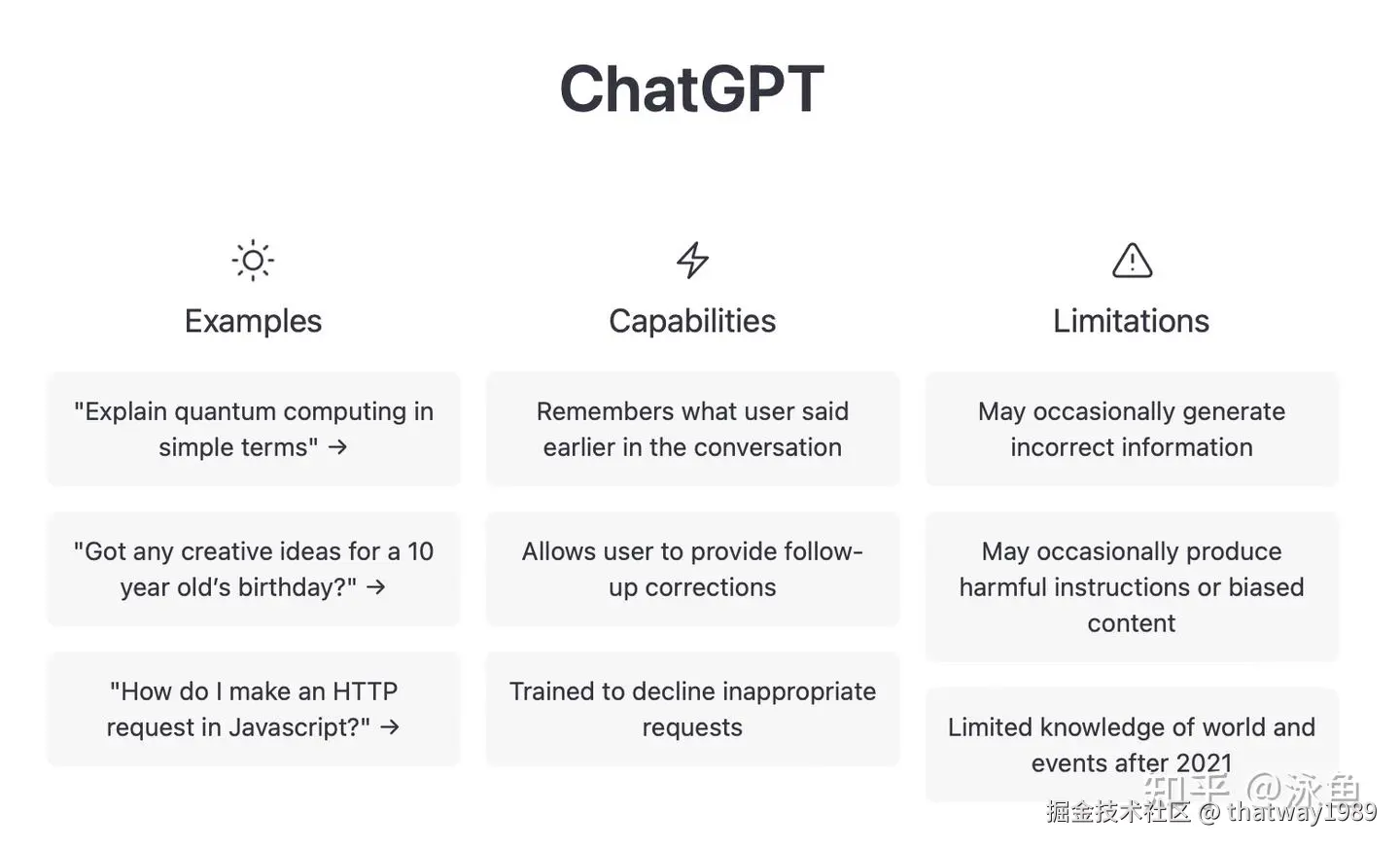 ChatGPT

Examples

"Explain quantum computing in simple terms" →

"Got any creative ideas for a 10 year old's birthday?" →

"How do I make an HTTP request in Javascript?" →

Capabilities

Remembers what user said earlier in the conversation

Allows user to provide follow-up corrections

Trained to decline inappropriate requests

Limitations

May occasionally generate incorrect information

May occasionally produce harmful instructions or biased content

Limited knowledge of world and events after 2021

知乎 @泳鱼
掘金技术社区 @ thatway1989